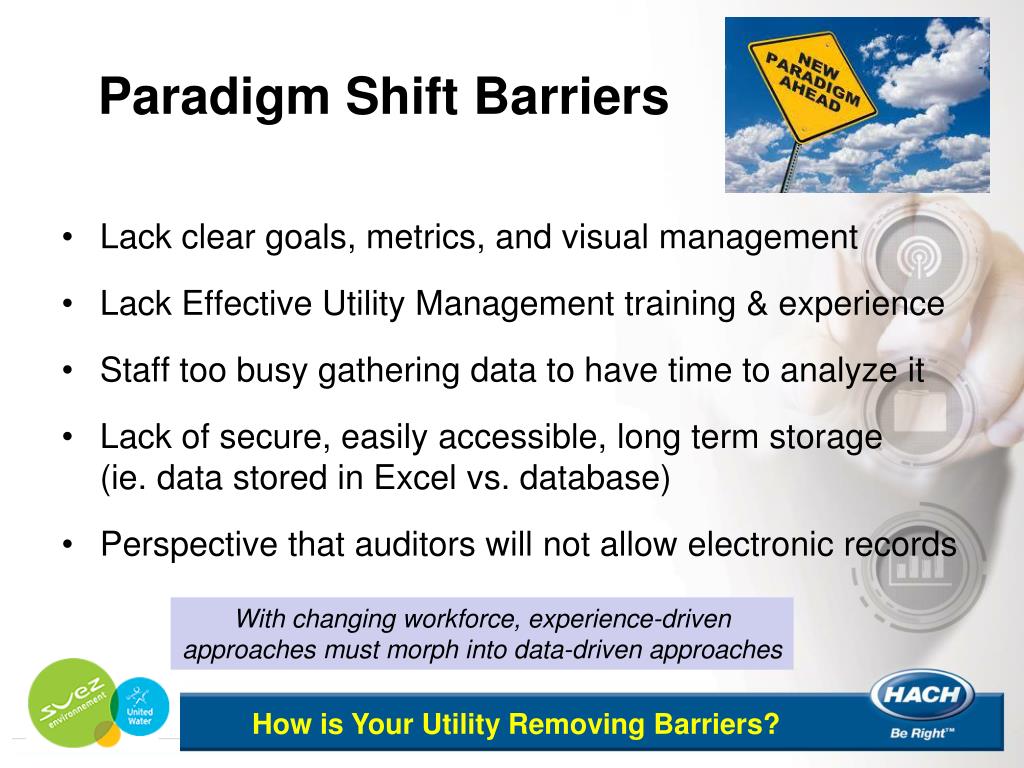 Paradigm Shift Barriers

NEW PARADIGM AHEAD

• Lack clear goals, metrics, and visual management
• Lack Effective Utility Management training & experience
• Staff too busy gathering data to have time to analyze it
• Lack of secure, easily accessible, long term storage (ie. data stored in Excel vs. database)
• Perspective that auditors will not allow electronic records

With changing workforce, experience-driven approaches must morph into data-driven approaches

suez environnement

United Water

How is Your Utility Removing Barriers?

HACH

Be Right™